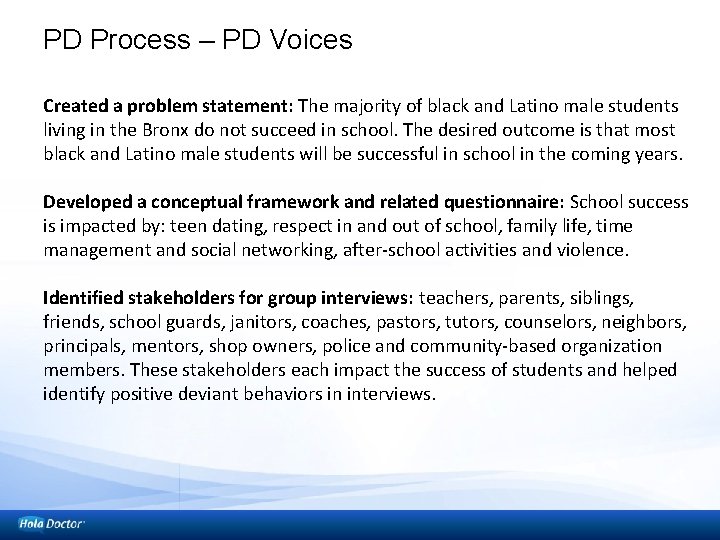 PD Process – PD Voices

Created a problem statement: The majority of black and Latino male students living in the Bronx do not succeed in school. The desired outcome is that most black and Latino male students will be successful in school in the coming years.

Developed a conceptual framework and related questionnaire: School success is impacted by: teen dating, respect in and out of school, family life, time management and social networking, after-school activities and violence.

Identified stakeholders for group interviews: teachers, parents, siblings, friends, school guards, janitors, coaches, pastors, tutors, counselors, neighbors, principals, mentors, shop owners, police and community-based organization members. These stakeholders each impact the success of students and helped identify positive deviant behaviors in interviews.

Hola Doctor